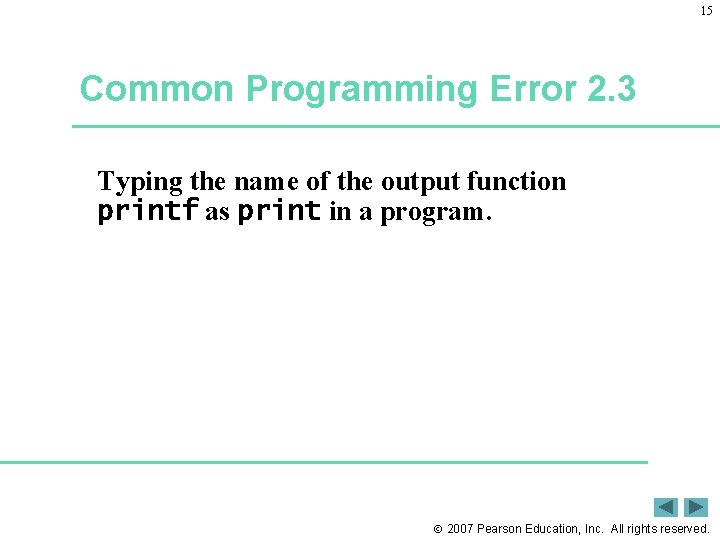 15

Common Programming Error 2.3

Typing the name of the output function printf as print in a program.

© 2007 Pearson Education, Inc. All rights reserved.